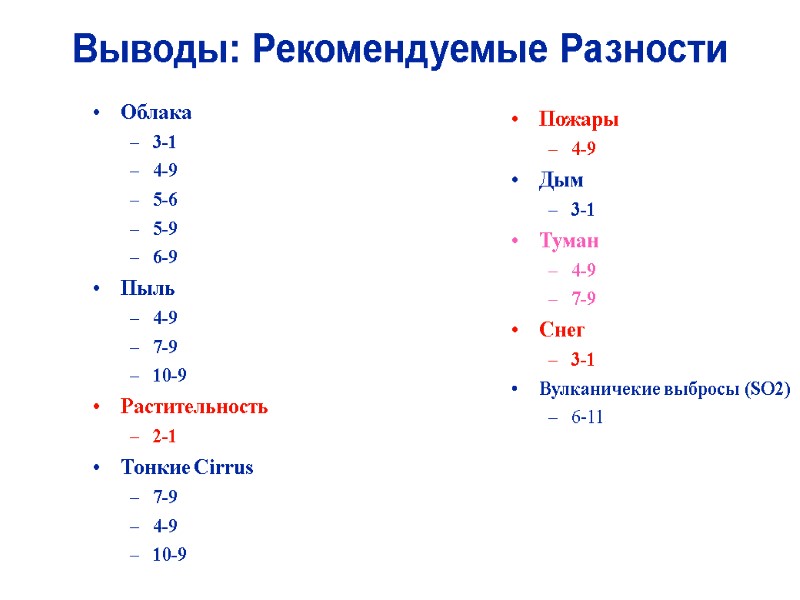 Выводы: Рекомендуемые Разности

• Облака
– 3-1
– 4-9
– 5-6
– 5-9
– 6-9
• Пыль
– 4-9
– 7-9
– 10-9
• Растительность
– 2-1
• Тонкие Cirrus
– 7-9
– 4-9
– 10-9

• Пожары
– 4-9
• Дым
– 3-1
• Туман
– 4-9
– 7-9
• Снег
– 3-1
• Вулканичекие выбросы (SO2)
– 6-11